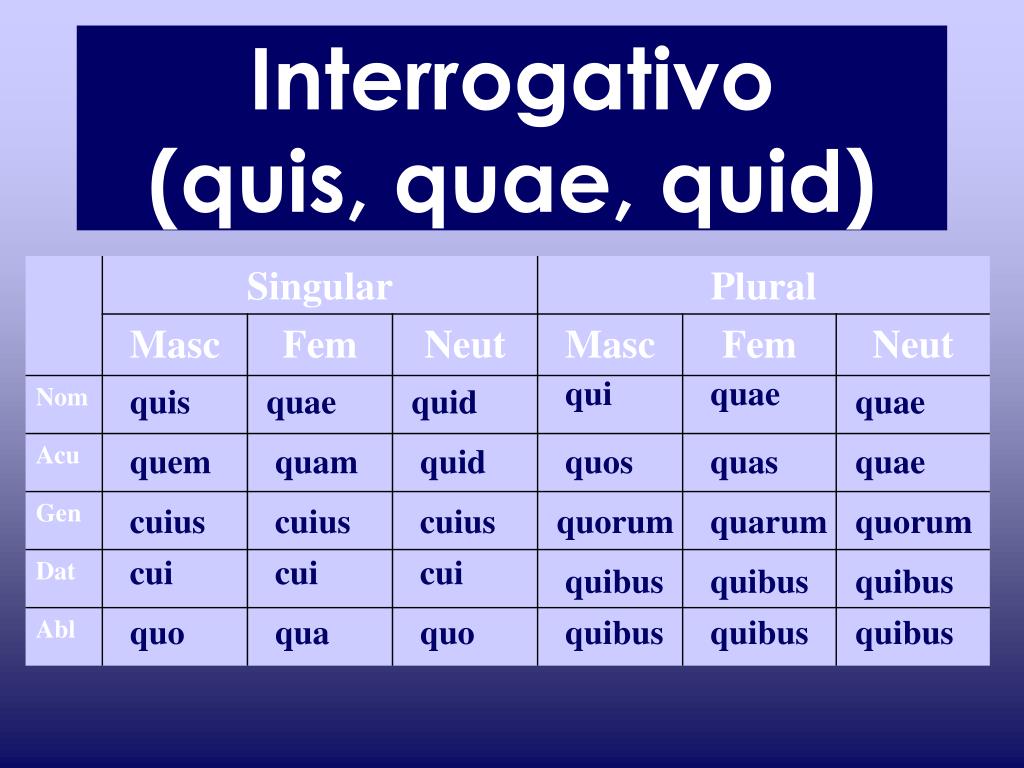 Interrogativo (quis, quae, quid)

| | Singular | | | Plural | | |
|---|---|---|---|---|---|---|
| | Masc | Fem | Neut | Masc | Fem | Neut |
| Nom | quis | quae | quid | qui | quae | quae |
| Acu | quem | quam | quid | quos | quas | quae |
| Gen | cuius | cuius | cuius | quorum | quarum | quorum |
| Dat | cui | cui | cui | quibus | quibus | quibus |
| Abl | quo | qua | quo | quibus | quibus | quibus |